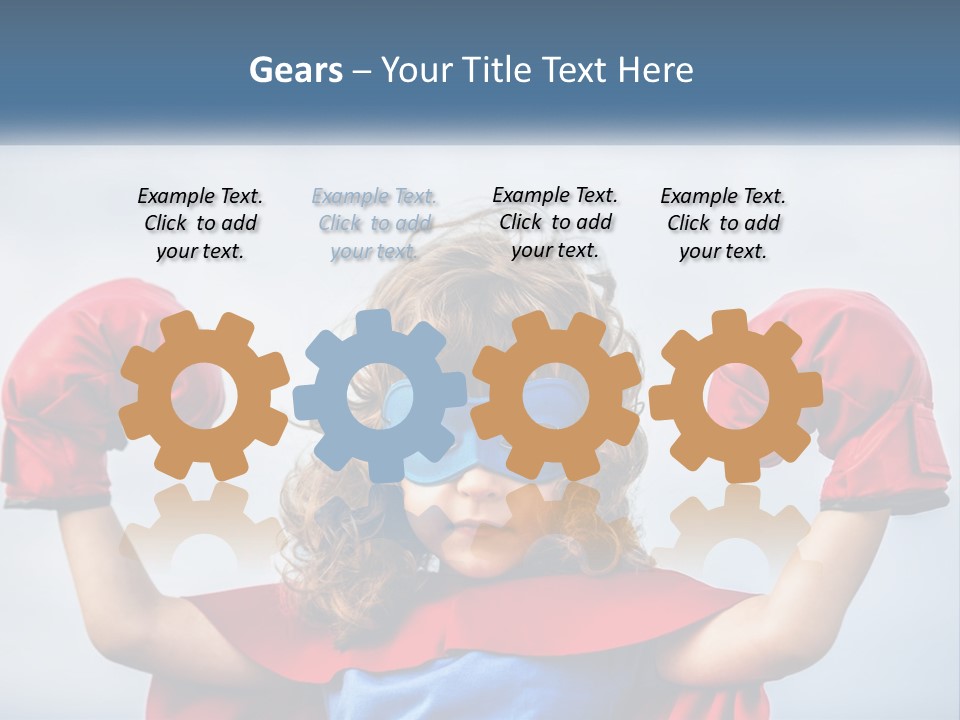 Gears – Your Title Text Here

Example Text. Click to add your text.

Example Text. Click to add your text.

Example Text. Click to add your text.

Example Text. Click to add your text.